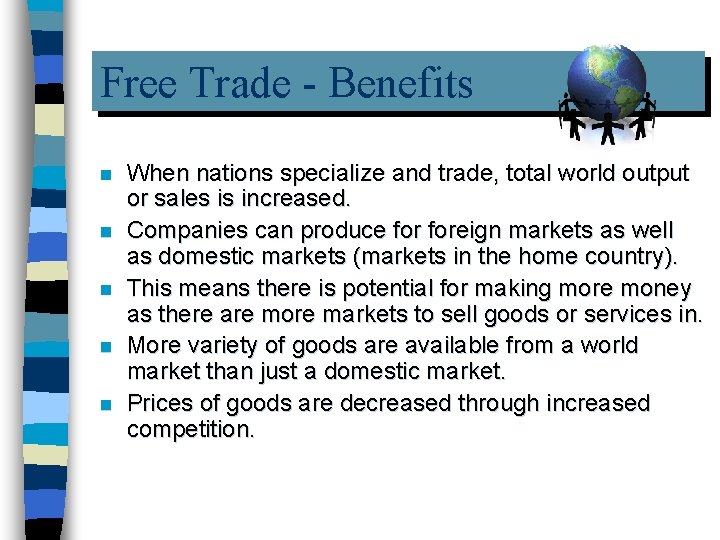 Free Trade - Benefits

- When nations specialize and trade, total world output or sales is increased.
- Companies can produce for foreign markets as well as domestic markets (markets in the home country).
- This means there is potential for making more money as there are more markets to sell goods or services in.
- More variety of goods are available from a world market than just a domestic market.
- Prices of goods are decreased through increased competition.